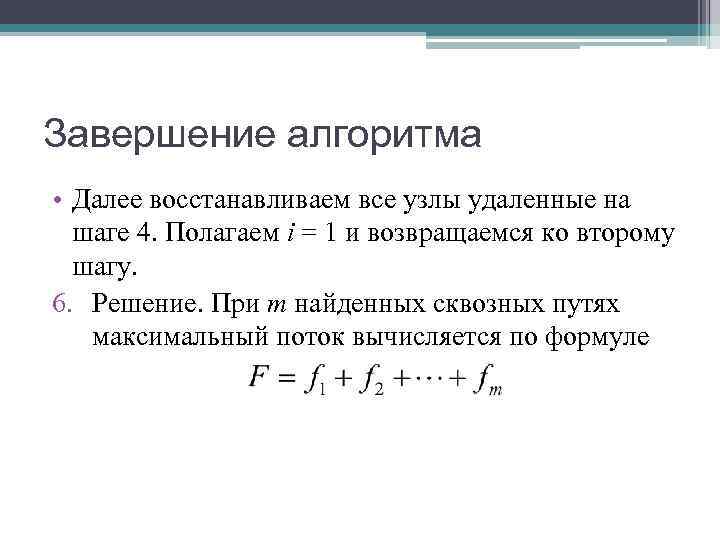 Завершение алгоритма

• Далее восстанавливаем все узлы удаленные на шаге 4. Полагаем $i = 1$ и возвращаемся ко второму шагу.

6. Решение. При $m$ найденных сквозных путях максимальный поток вычисляется по формуле

$F = f_1 + f_2 + \cdots + f_m$